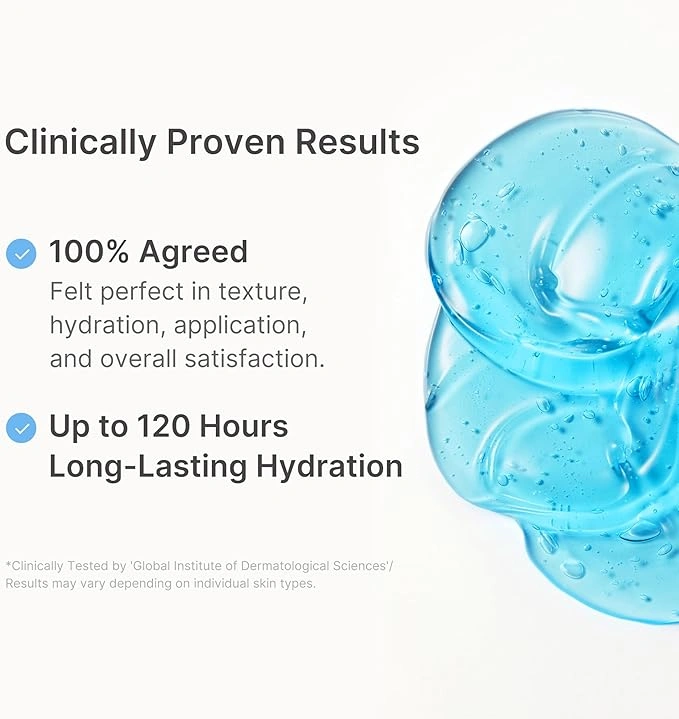 Clinically Proven Results

100% Agreed
Felt perfect in texture, hydration, application, and overall satisfaction.

Up to 120 Hours Long-Lasting Hydration

*Clinically Tested by 'Global Institute of Dermatological Sciences'/ Results may vary depending on individual skin types.